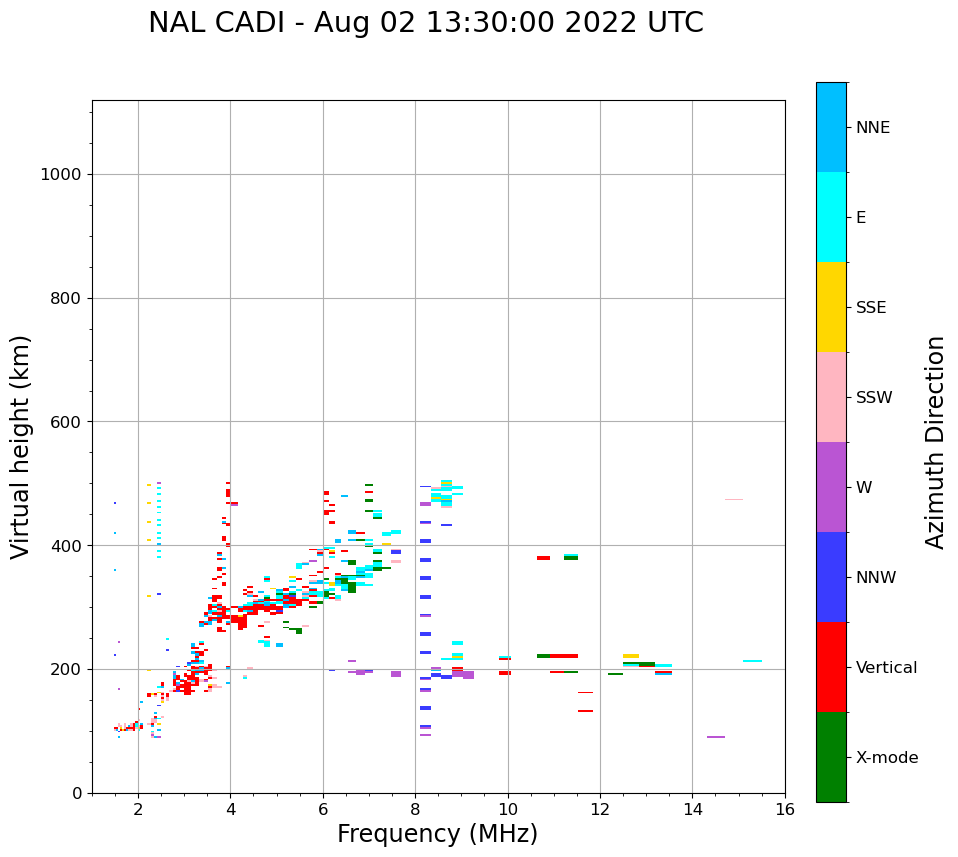 NAL CADI - Aug 02 13:30:00 2022 UTC

Virtual height (km)

1000
800
600
400
200
0

2
4
6
8
10
12
14
16

Frequency (MHz)

NNE
E
SSE
SSW
W
NNW
Vertical
X-mode

Azimuth Direction